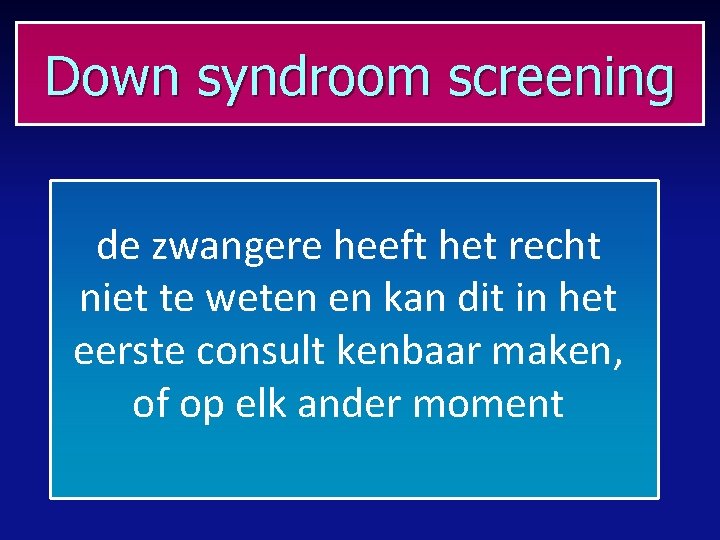 Down syndroom screening

de zwangere heeft het recht niet te weten en kan dit in het eerste consult kenbaar maken, of op elk ander moment